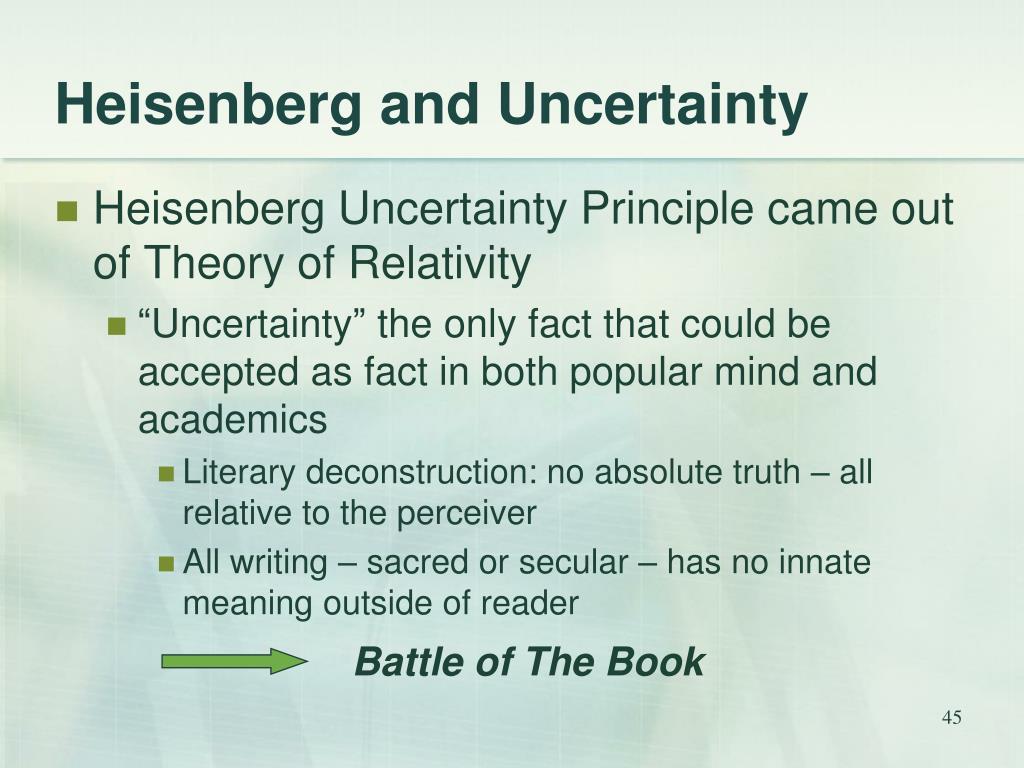 Heisenberg and Uncertainty

Heisenberg Uncertainty Principle came out of Theory of Relativity

“Uncertainty” the only fact that could be accepted as fact in both popular mind and academics

Literary deconstruction: no absolute truth – all relative to the perceiver

All writing – sacred or secular – has no innate meaning outside of reader

Battle of The Book

45